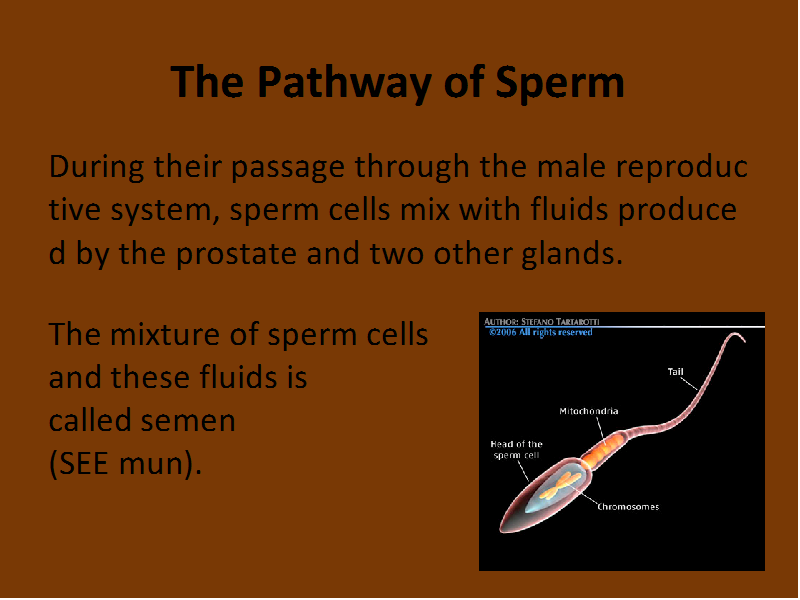 The Pathway of Sperm

During their passage through the male reproduc tive system, sperm cells mix with fluids produce d by the prostate and two other glands.

The mixture of sperm cells and these fluids is called semen (SEE mun).

AUTHOR: STEFANO TARTAROTTI
©2006 All rights reserved

Tail

Mitochondria

Head of the sperm cell

Chromosomes